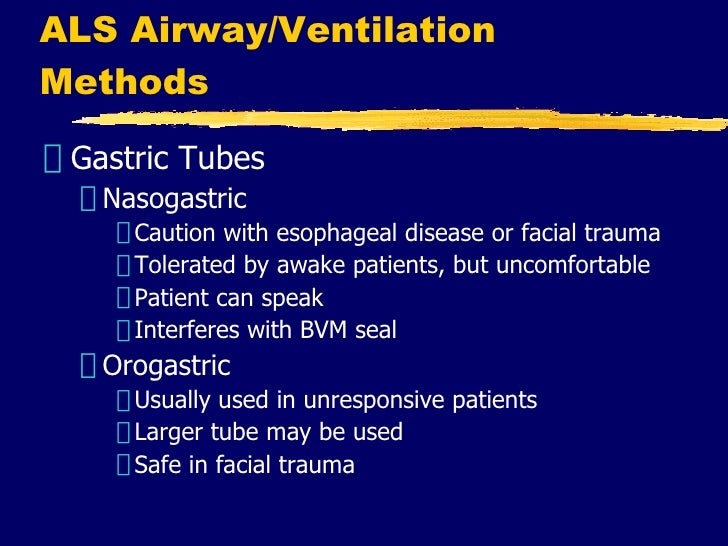 ALS Airway/Ventilation Methods

Gastric Tubes

Nasogastric

Caution with esophageal disease or facial trauma

Tolerated by awake patients, but uncomfortable

Patient can speak

Interferes with BVM seal

Orogastric

Usually used in unresponsive patients

Larger tube may be used

Safe in facial trauma